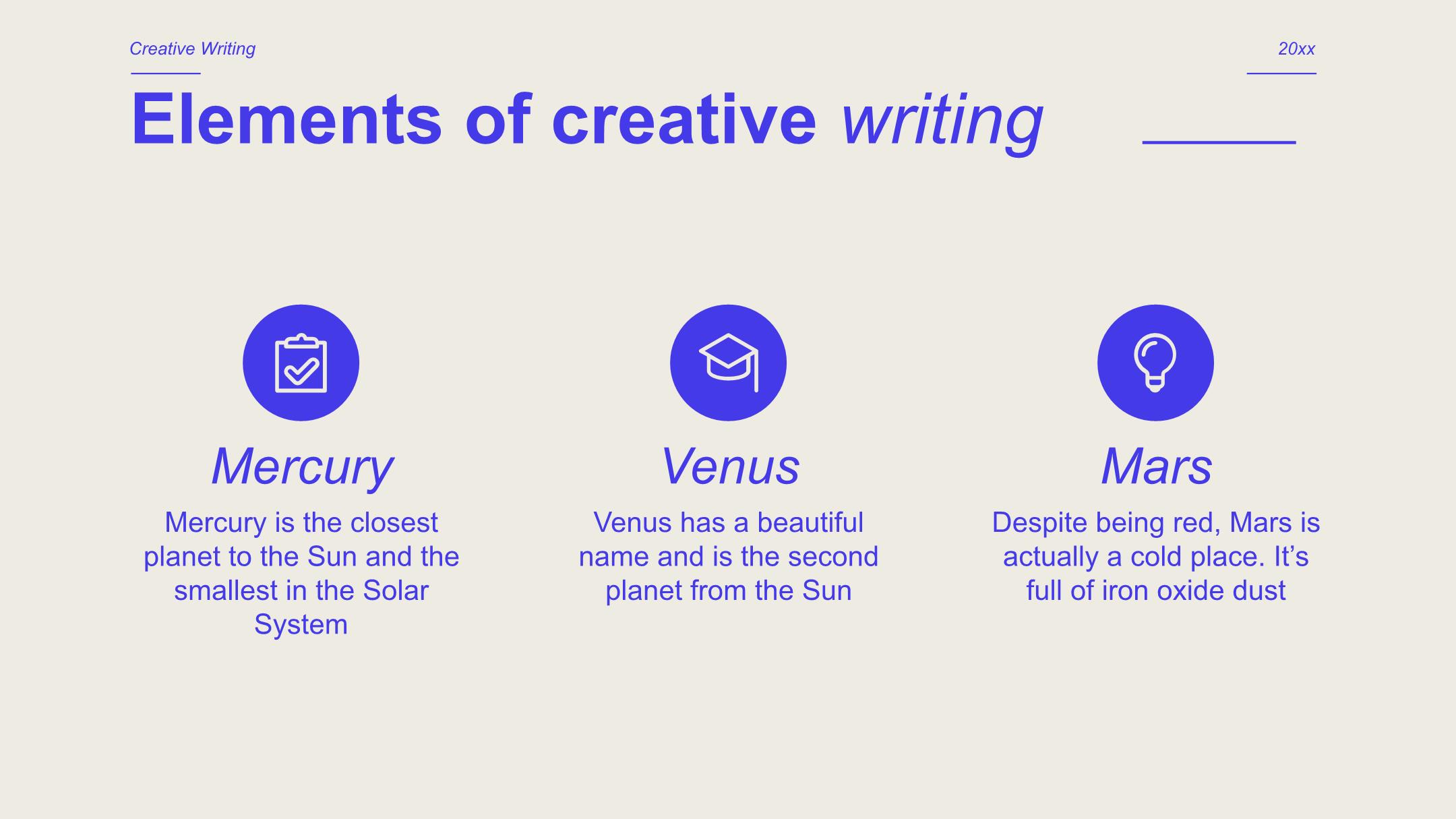 Creative Writing

20xx

Elements of creative writing

Mercury

Mercury is the closest planet to the Sun and the smallest in the Solar System

Venus

Venus has a beautiful name and is the second planet from the Sun

Mars

Despite being red, Mars is actually a cold place. It’s full of iron oxide dust